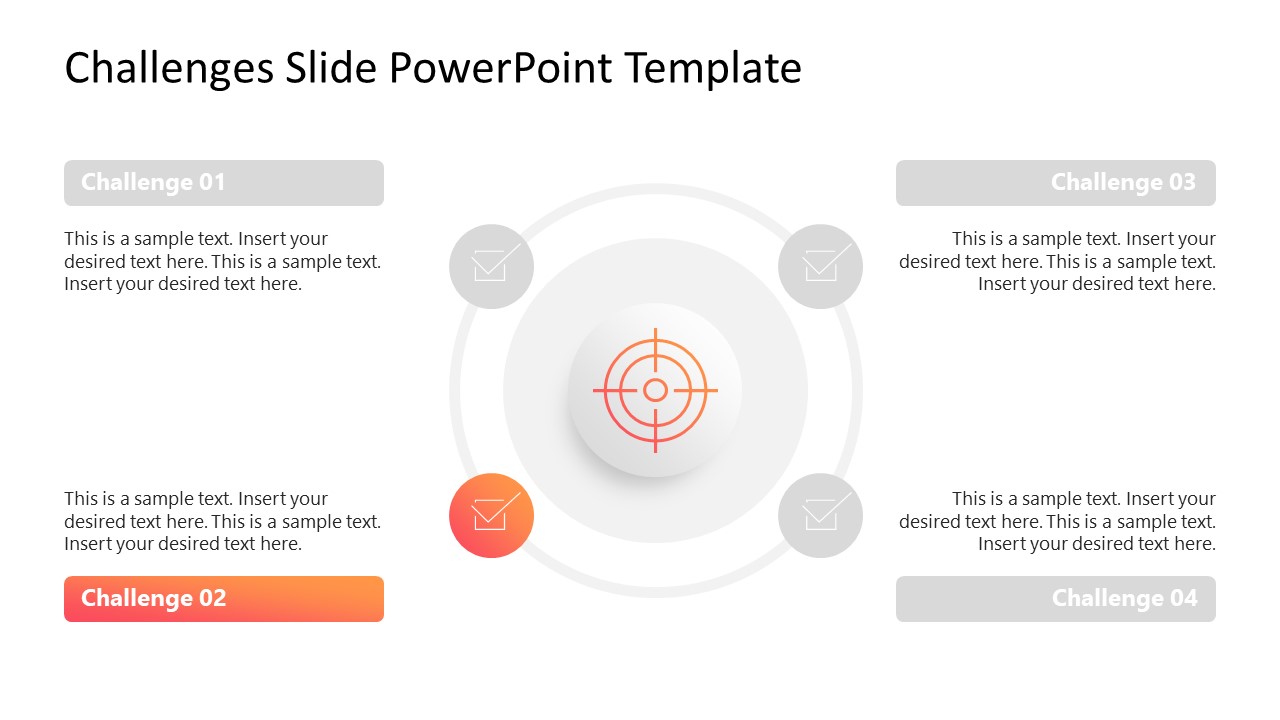 Challenges Slide PowerPoint Template

Challenge 01

This is a sample text. Insert your desired text here. This is a sample text. Insert your desired text here.

This is a sample text. Insert your desired text here. This is a sample text. Insert your desired text here.

Challenge 02

Challenge 03

This is a sample text. Insert your desired text here. This is a sample text. Insert your desired text here.

This is a sample text. Insert your desired text here. This is a sample text. Insert your desired text here.

Challenge 04